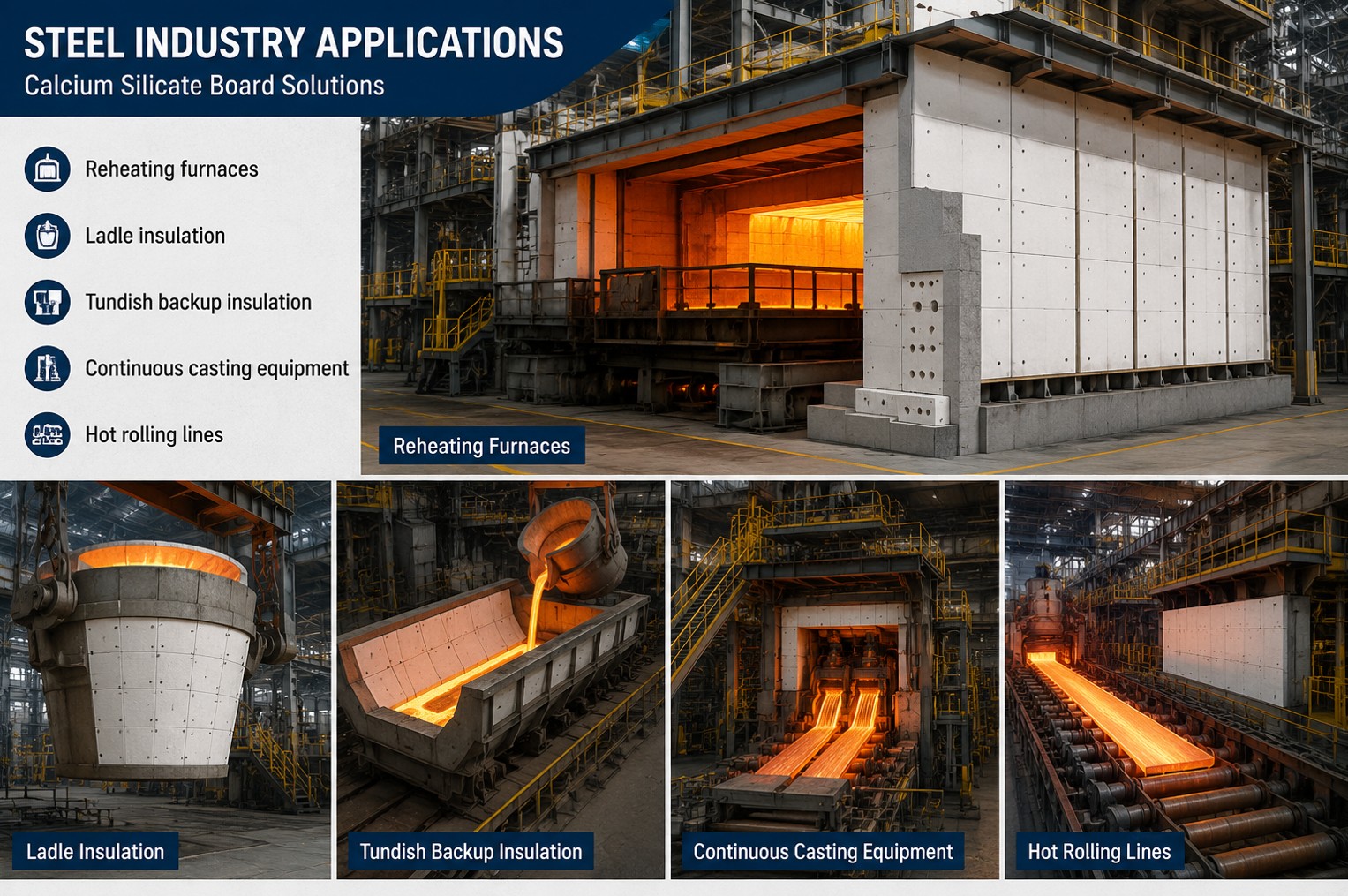 STEEL INDUSTRY APPLICATIONS
Calcium Silicate Board Solutions

Reheating furnaces

Ladle insulation

Tundish backup insulation

Continuous casting equipment

Hot rolling lines

Reheating Furnaces

Ladle Insulation

Tundish Backup Insulation

Continuous Casting Equipment

Hot Rolling Lines